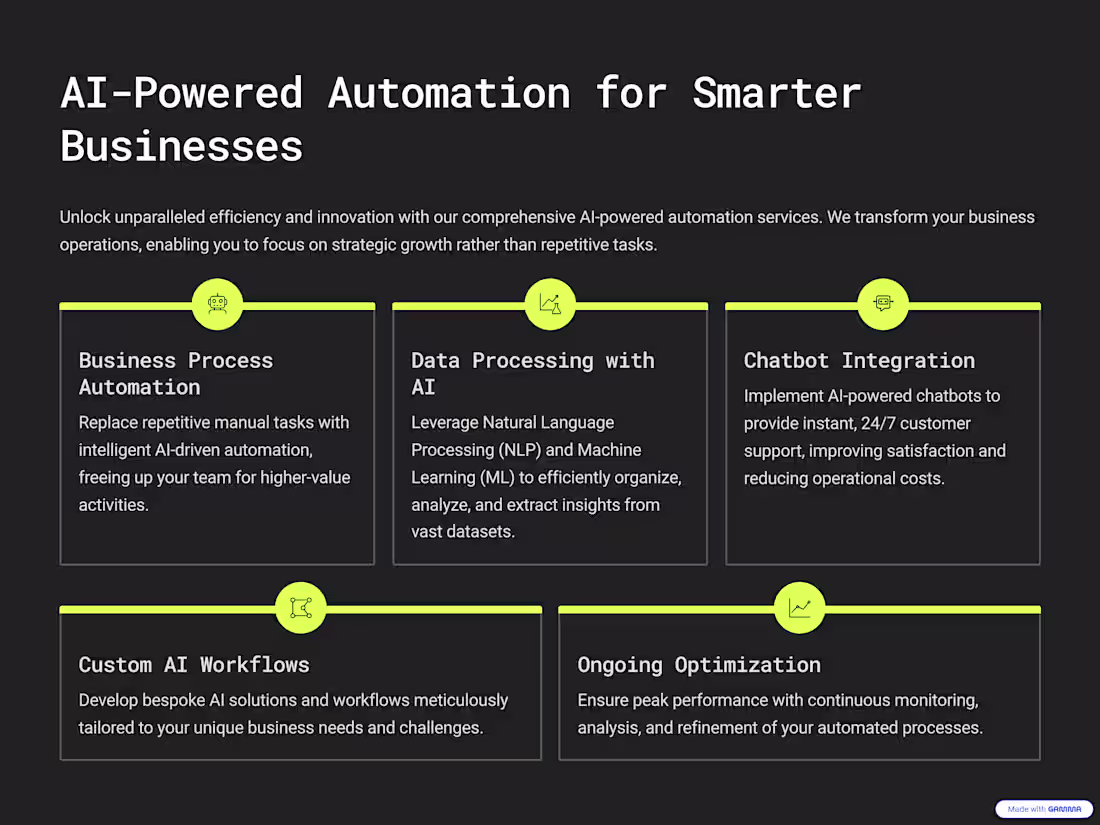 AI-Powered Automation for Smarter Businesses

Unlock unparalleled efficiency and innovation with our comprehensive AI-powered automation services. We transform your business operations, enabling you to focus on strategic growth rather than repetitive tasks.

Business Process Automation

Replace repetitive manual tasks with intelligent AI-driven automation, freeing up your team for higher-value activities.

Data Processing with AI

Leverage Natural Language Processing (NLP) and Machine Learning (ML) to efficiently organize, analyze, and extract insights from vast datasets.

Chatbot Integration

Implement AI-powered chatbots to provide instant, 24/7 customer support, improving satisfaction and reducing operational costs.

Custom AI Workflows

Develop bespoke AI solutions and workflows meticulously tailored to your unique business needs and challenges.

Ongoing Optimization

Ensure peak performance with continuous monitoring, analysis, and refinement of your automated processes.

Made with GAMMA